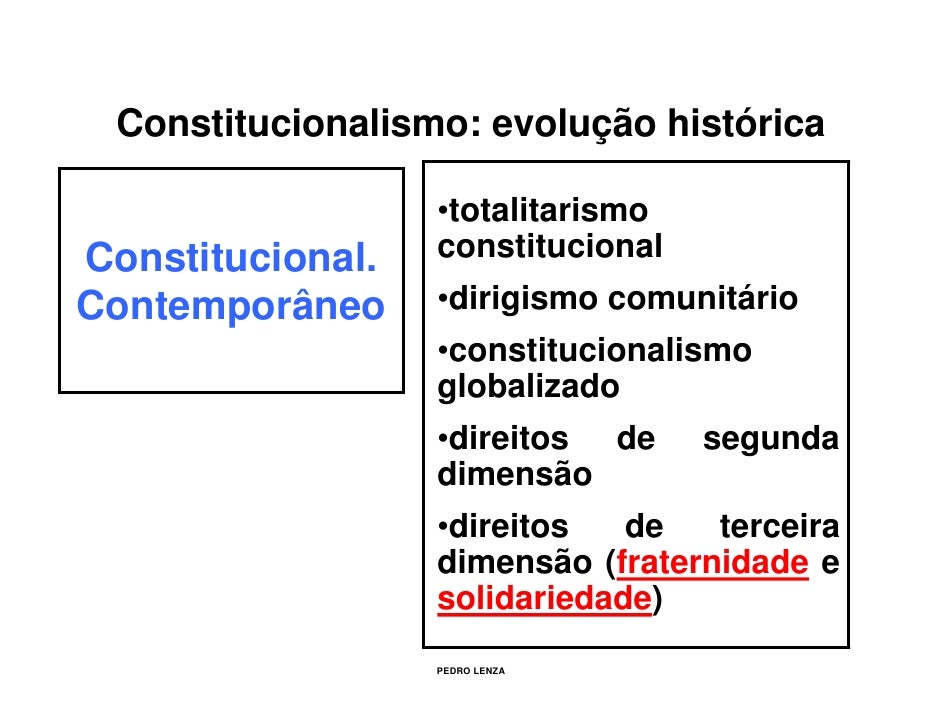 Constitucionalismo: evolução histórica

Constitucional. Contemporâneo

•totalitarismo constitucional

•dirigismo comunitário

•constitucionalismo globalizado

•direitos de segunda dimensão

•direitos de terceira dimensão (fraternidade e solidariedade)

PEDRO LENZA